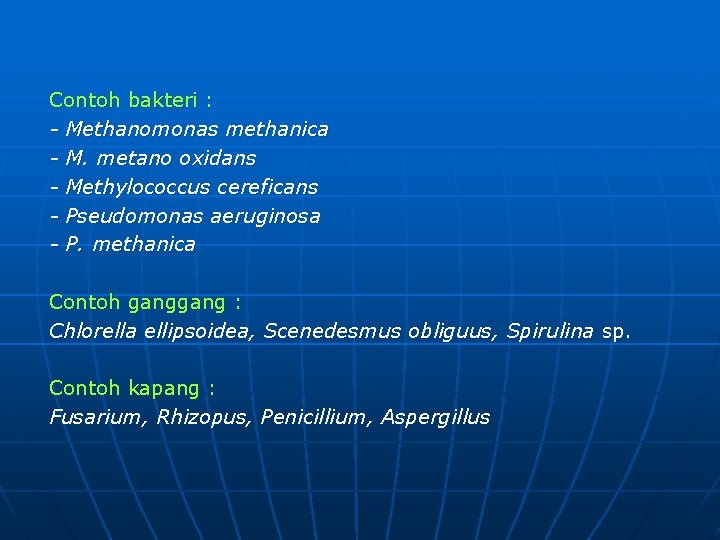 Contoh bakteri :
- Methanomonas methanica
- M. metano oxidans
- Methylococcus cereficans
- Pseudomonas aeruginosa
- P. methanica

Contoh ganggang :
Chlorella ellipsoidea, Scenedesmus obliguus, Spirulina sp.

Contoh kapang :
Fusarium, Rhizopus, Penicillium, Aspergillus